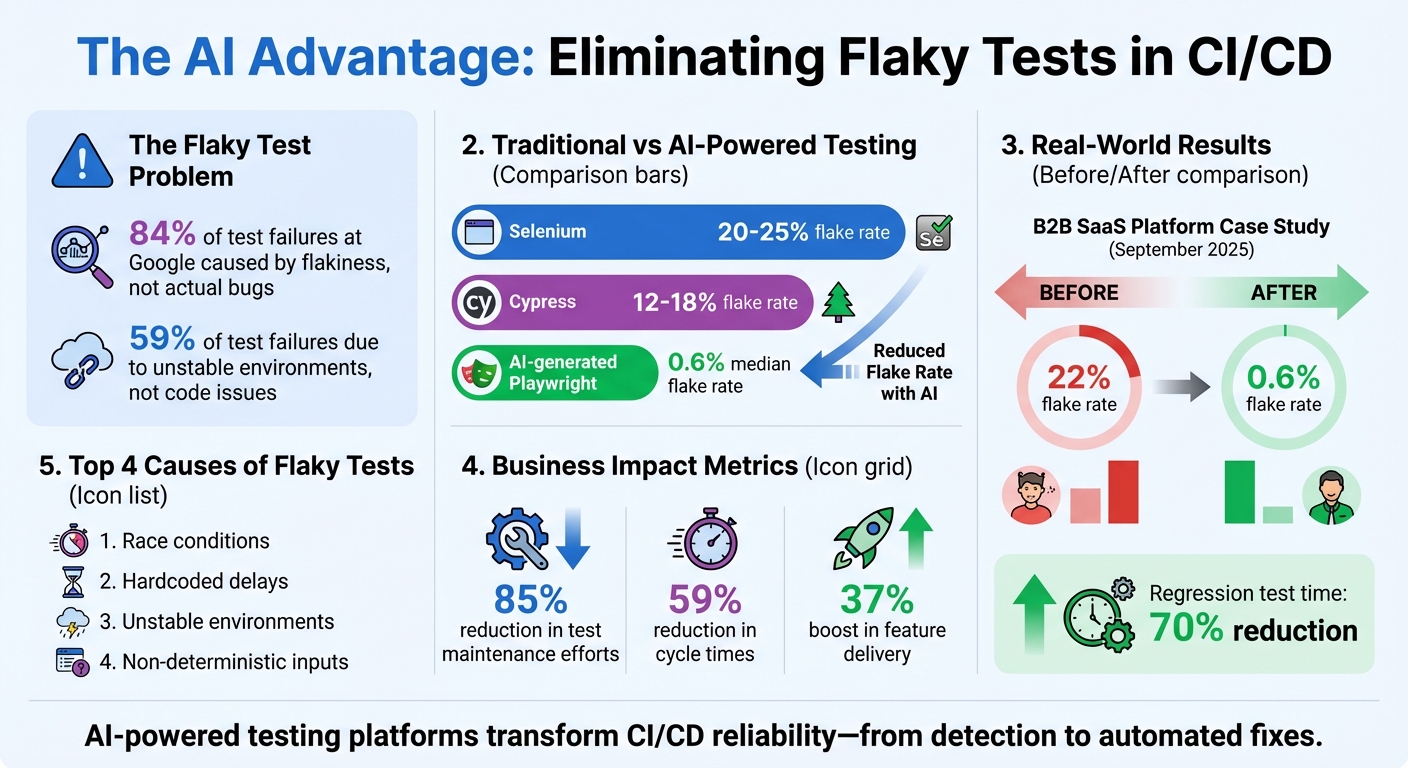 The AI Advantage: Eliminating Flaky Tests in CI/CD

The Flaky Test Problem

84% of test failures at Google caused by flakiness, not actual bugs

59% of test failures due to unstable environments, not code issues

5. Top 4 Causes of Flaky Tests (Icon list)

1. Race conditions
2. Hardcoded delays
3. Unstable environments
4. Non-deterministic inputs

2. Traditional vs AI-Powered Testing (Comparison bars)

Selenium 20-25% flake rate

Se

cy Cypress 12-18% flake rate

AI-generated Playwright 0.6% median flake rate

Reduced Flake Rate with AI

4. Business Impact Metrics (Icon grid)

85% reduction in test maintenance efforts

59% reduction in cycle times

37% boost in feature delivery

3. Real-World Results (Before/After comparison)

B2B SaaS Platform Case Study (September 2025)

BEFORE

AFTER

22% flake rate

0.6% flake rate

Regression test time: 70% reduction

AI-powered testing platforms transform CI/CD reliability—from detection to automated fixes.